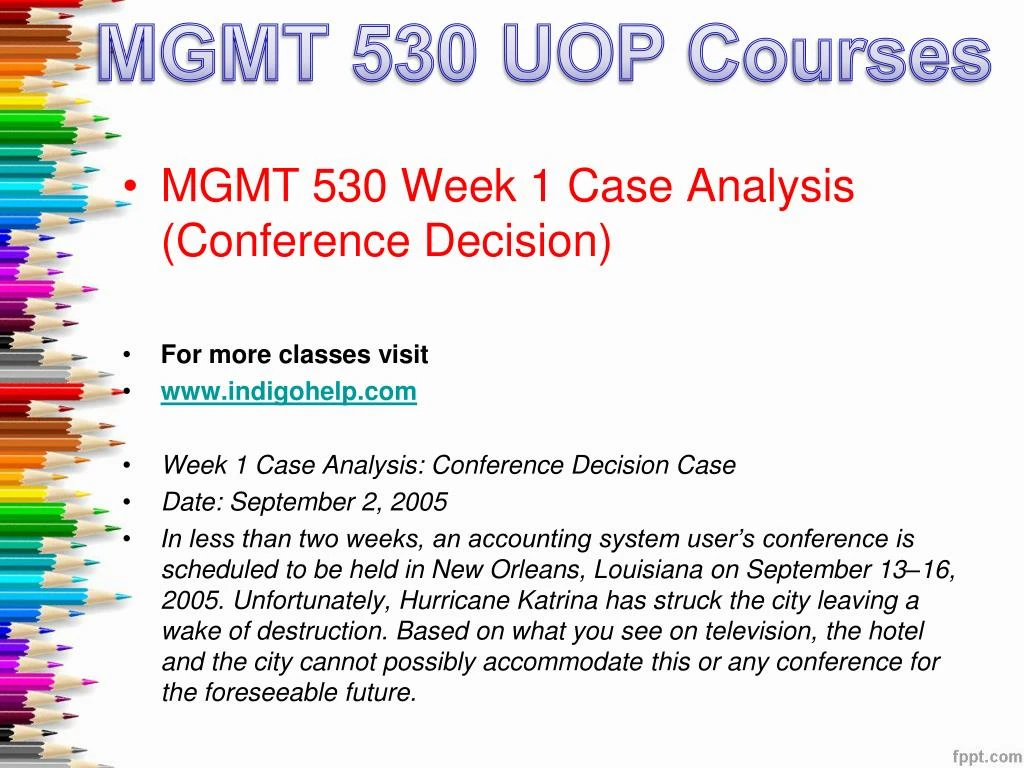 MGMT 530 UOP Courses

• MGMT 530 Week 1 Case Analysis (Conference Decision)

• For more classes visit
• www.indigohelp.com

• Week 1 Case Analysis: Conference Decision Case
• Date: September 2, 2005
• In less than two weeks, an accounting system user's conference is scheduled to be held in New Orleans, Louisiana on September 13–16, 2005. Unfortunately, Hurricane Katrina has struck the city leaving a wake of destruction. Based on what you see on television, the hotel and the city cannot possibly accommodate this or any conference for the foreseeable future.

fppt.com